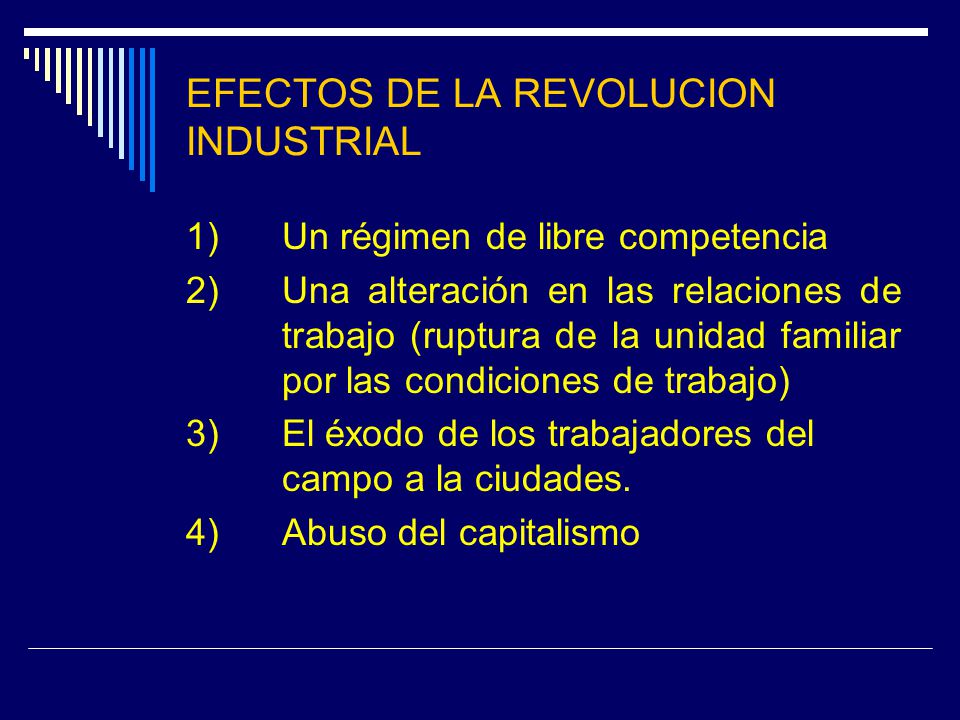 EFECTOS DE LA REVOLUCION INDUSTRIAL

1) Un régimen de libre competencia

2) Una alteración en las relaciones de trabajo (ruptura de la unidad familiar por las condiciones de trabajo)

3) El éxodo de los trabajadores del campo a la ciudades.

4) Abuso del capitalismo